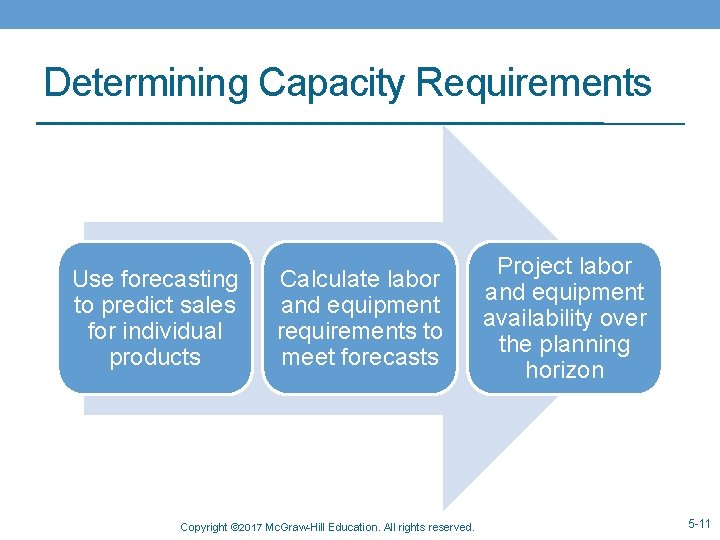 Determining Capacity Requirements

Use forecasting to predict sales for individual products

Calculate labor and equipment requirements to meet forecasts

Project labor and equipment availability over the planning horizon

Copyright ©2017 McGraw-Hill Education. All rights reserved.

5-11